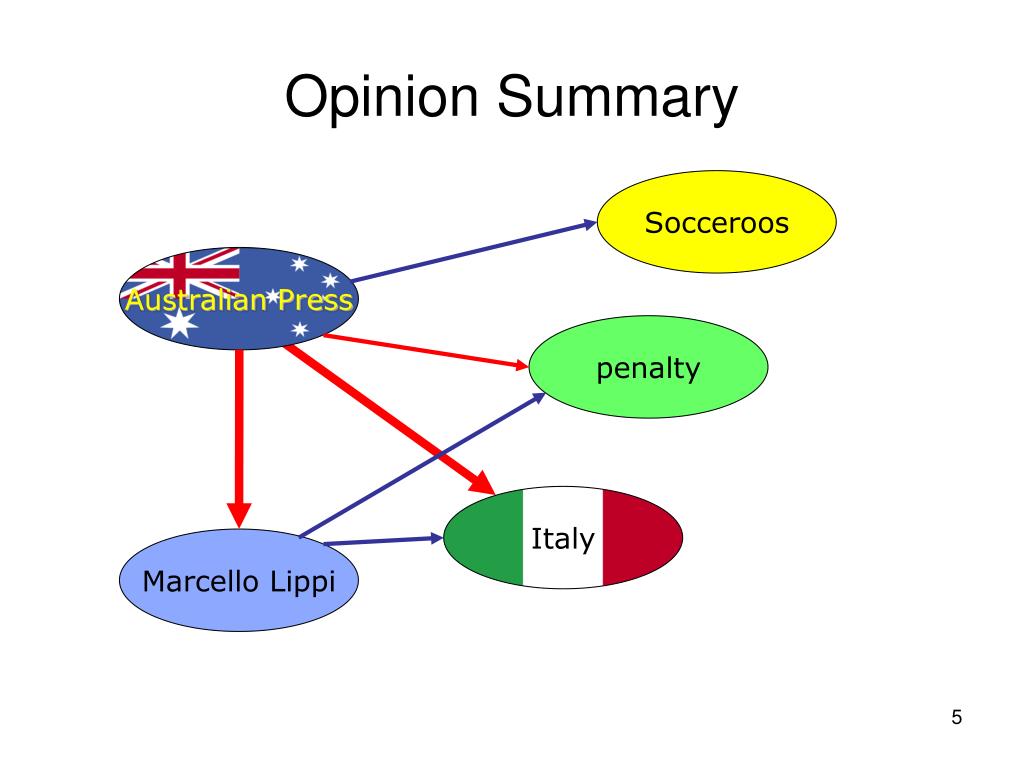 Opinion Summary

Socceroos

Australian Press

penalty

Italy

Marcello Lippi

5